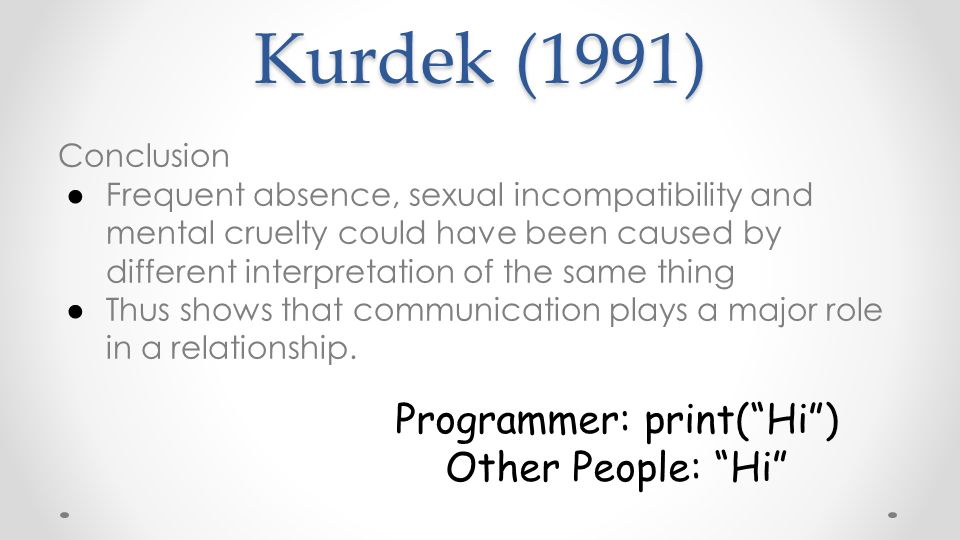 Kurdek (1991)

Conclusion

● Frequent absence, sexual incompatibility and mental cruelty could have been caused by different interpretation of the same thing
● Thus shows that communication plays a major role in a relationship.

Programmer: print(“Hi”)
Other People: “Hi”